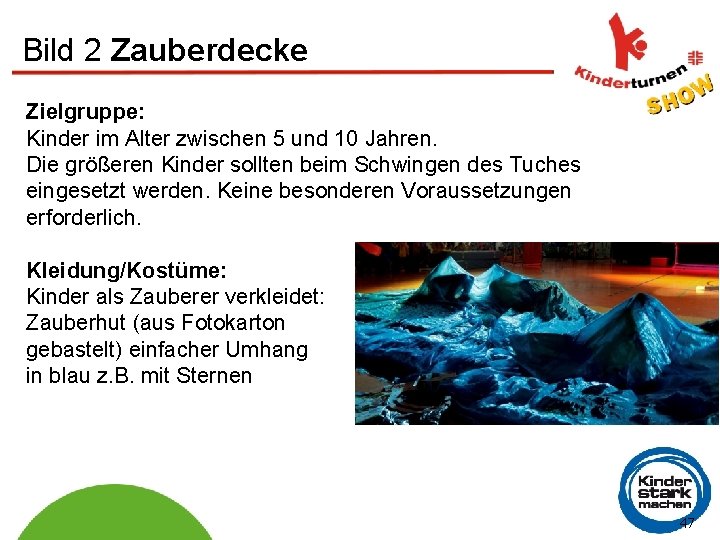 Bild 2 Zauberdecke

Kinderturnen SHOW

Zielgruppe:
Kinder im Alter zwischen 5 und 10 Jahren.
Die größeren Kinder sollten beim Schwingen des Tuches eingesetzt werden. Keine besonderen Voraussetzungen erforderlich.

Kleidung/Kostüme:
Kinder als Zauberer verkleidet: Zauberhut (aus Fotokarton gebastelt) einfacher Umhang in blau z.B. mit Sternen

Kinder stark machen

47